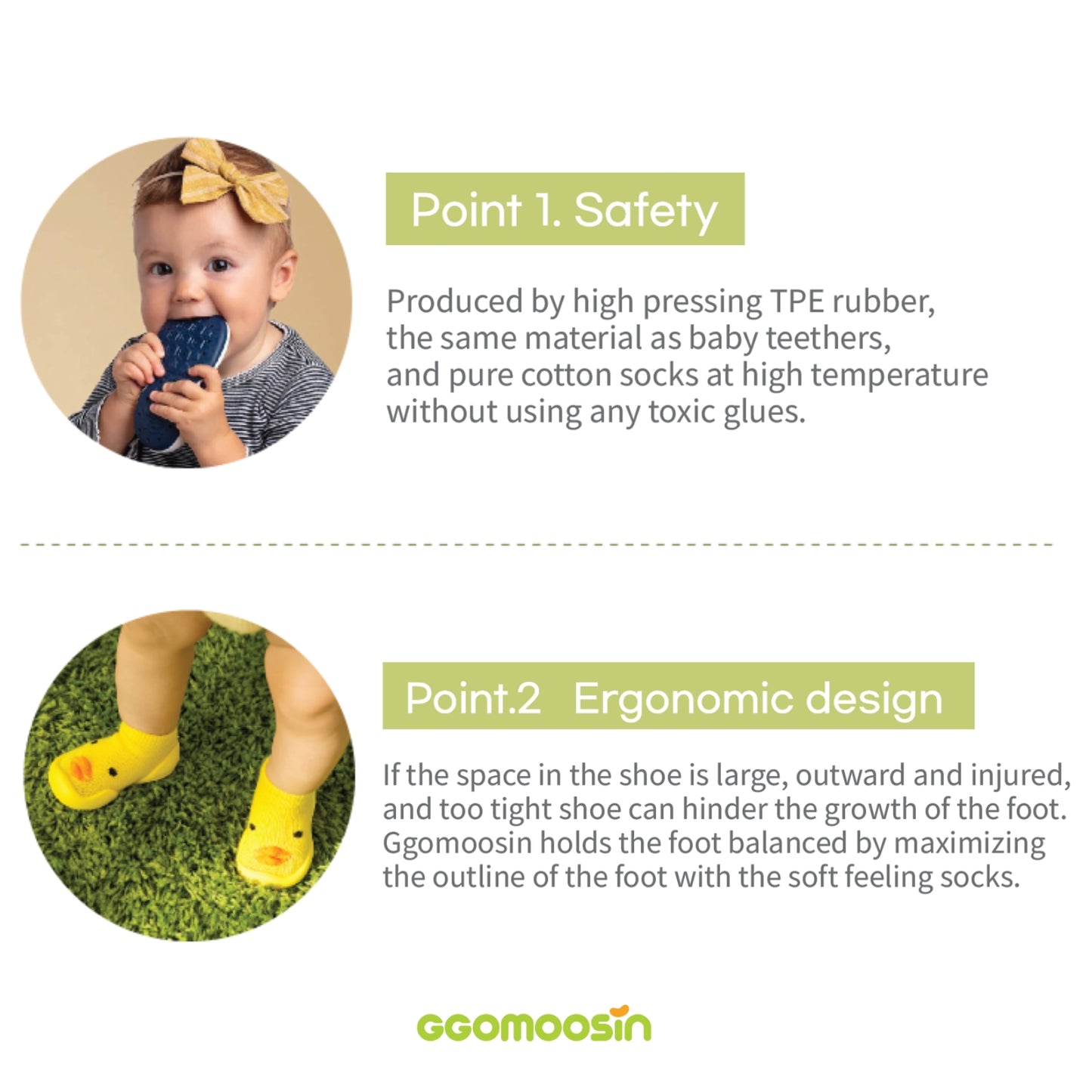 Point 1. Safety

Produced by high pressing TPE rubber, the same material as baby teethers, and pure cotton socks at high temperature without using any toxic glues.

Point.2 Ergonomic design

If the space in the shoe is large, outward and injured, and too tight shoe can hinder the growth of the foot. Ggomoosin holds the foot balanced by maximizing the outline of the foot with the soft feeling socks.

GGOMOOSIN